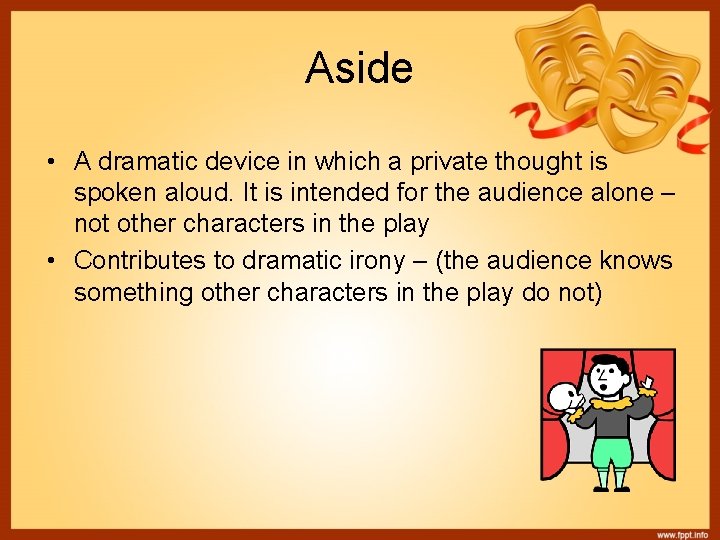 Aside

• A dramatic device in which a private thought is spoken aloud. It is intended for the audience alone – not other characters in the play
• Contributes to dramatic irony – (the audience knows something other characters in the play do not)

www.fppt.info